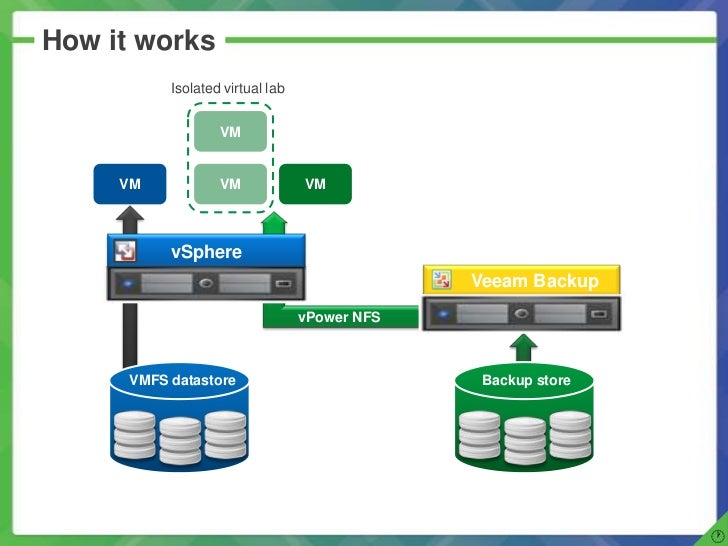 How it works

Isolated virtual lab

VM

VM

VM

VM

vSphere

Veeam Backup

vPower NFS

VMFS datastore

Backup store